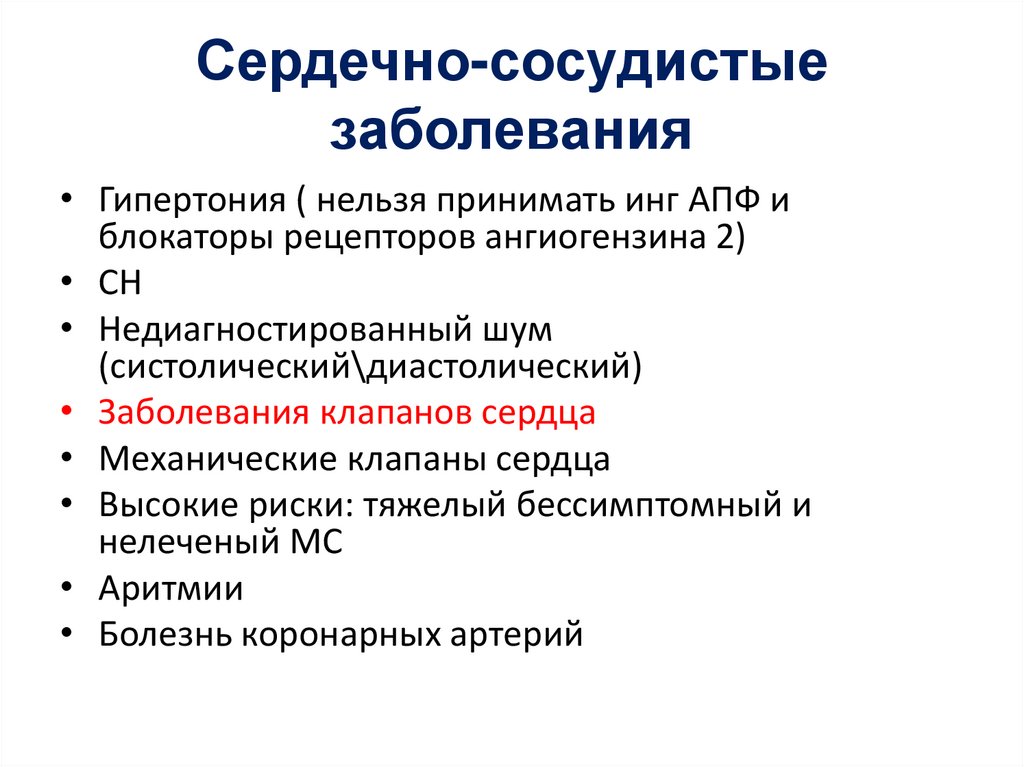 Сердечно-сосудистые заболевания

• Гипертония ( нельзя принимать инг АПФ и блокаторы рецепторов ангиогензина 2)
• СН
• Недиагностированный шум (систолический\диастолический)
• Заболевания клапанов сердца
• Механические клапаны сердца
• Высокие риски: тяжелый бессимптомный и нелеченый МС
• Аритмии
• Болезнь коронарных артерий